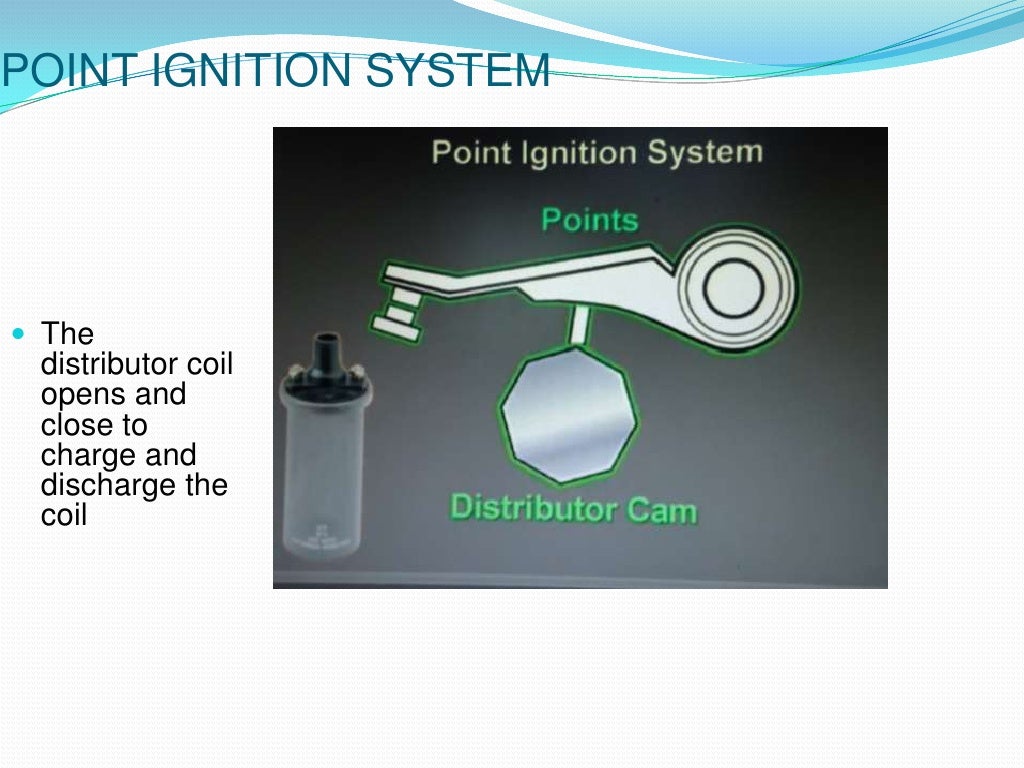 POINT IGNITION SYSTEM

The distributor coil opens and close to charge and discharge the coil

Point Ignition System

Points

Distributor Cam